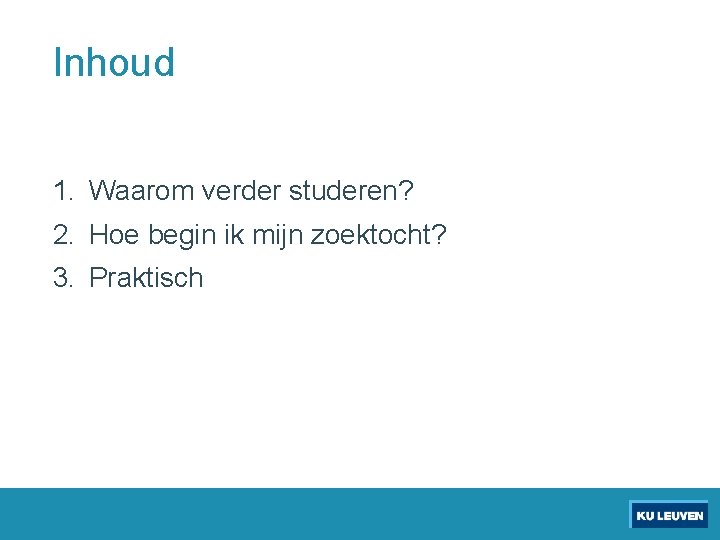 Inhoud

1. Waarom verder studeren?
2. Hoe begin ik mijn zoektocht?
3. Praktisch

KU LEUVEN